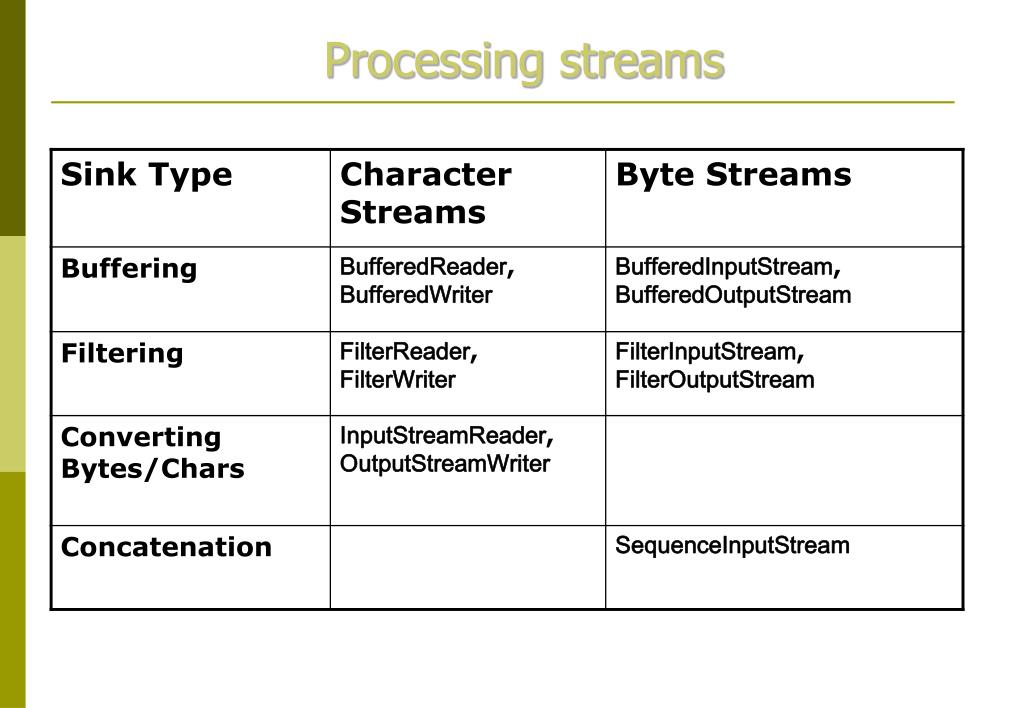 Processing streams

| Sink Type | Character Streams | Byte Streams |
|---|---|---|
| Buffering | BufferedReader, BufferedWriter | BufferedInputStream, BufferedOutputStream |
| Filtering | FilterReader, FilterWriter | FilterInputStream, FilterOutputStream |
| Converting Bytes/Chars | InputStreamReader, OutputStreamWriter | |
| Concatenation | | SequenceInputStream |